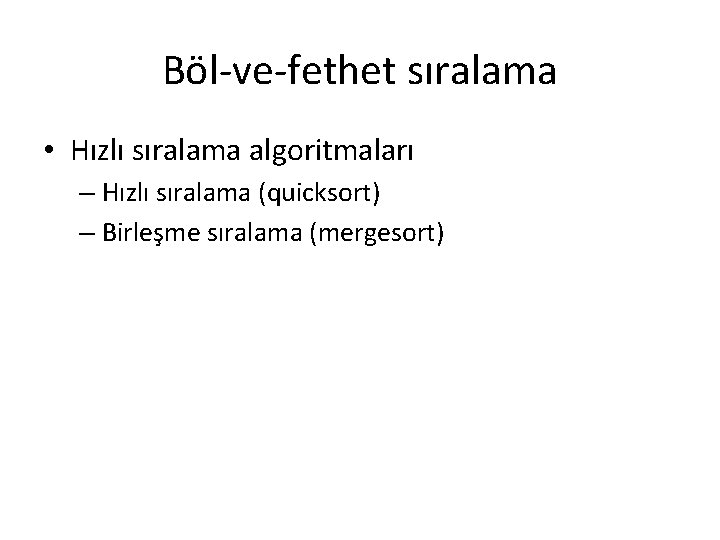 Böl-ve-fethet sıralama

• Hızlı sıralama algoritmaları
 – Hızlı sıralama (quicksort)
 – Birleşme sıralama (mergesort)